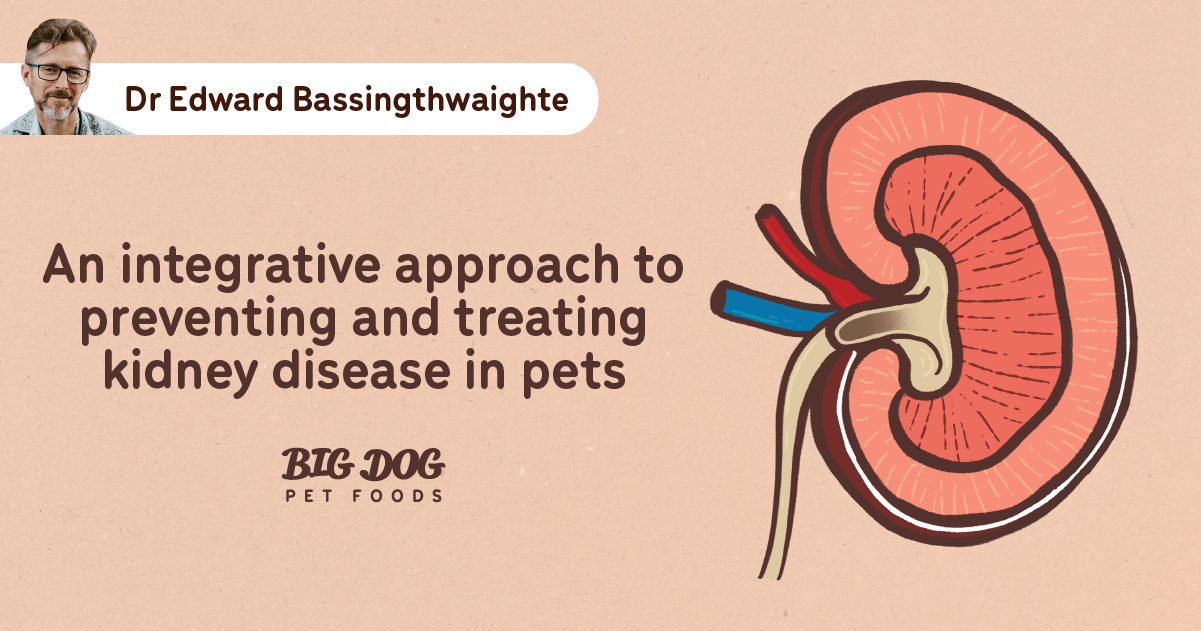 Dr Edward Bassingthwaighte

An integrative approach to preventing and treating kidney disease in pets

BIG DOG
PET FOODS